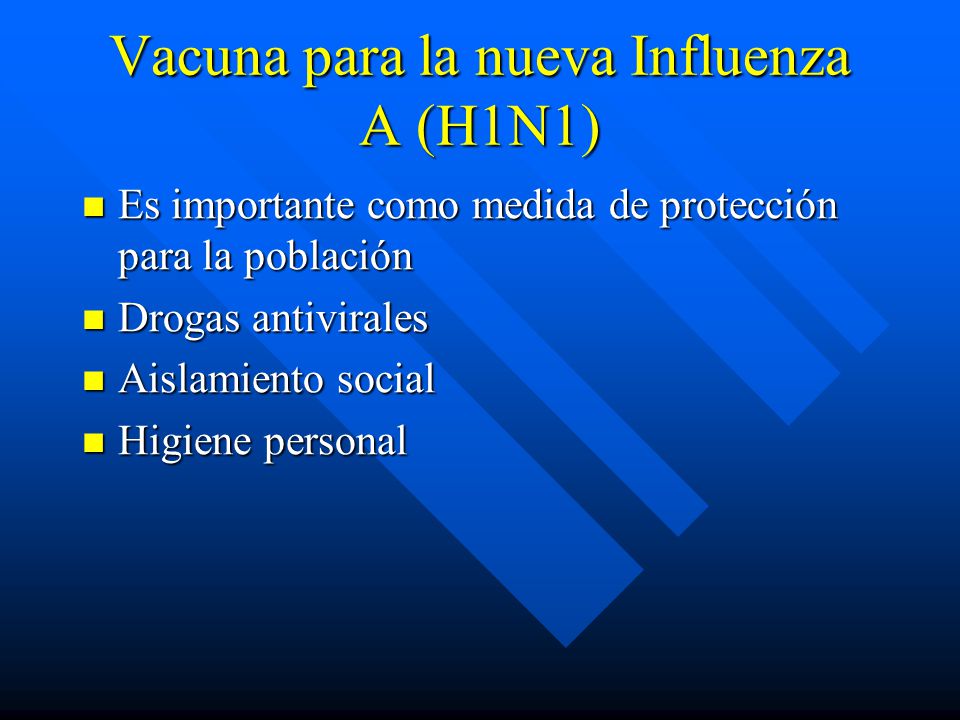 Vacuna para la nueva Influenza A (H1N1)

- Es importante como medida de protección para la población
- Drogas antivirales
- Aislamiento social
- Higiene personal